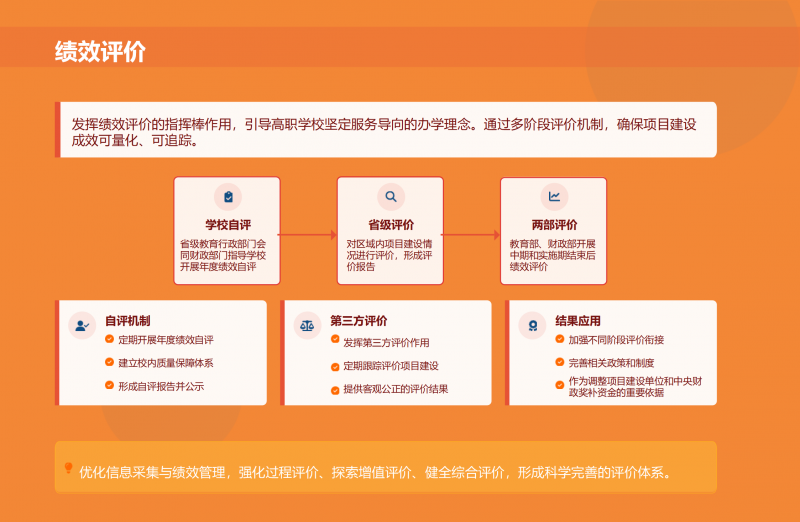 绩效评价

发挥绩效评价的指挥棒作用，引导高职学校坚定服务导向的办学理念。通过多阶段评价机制，确保项目建设成效可量化、可追踪。

学校自评
省级教育行政部门会同财政部门指导学校开展年度绩效自评

省级评价
对区域内项目建设情况进行评价，形成评价报告

两部评价
教育部、财政部开展中期和实施期结束后绩效评价

自评机制
定期开展年度绩效自评
建立校内质量保障体系
形成自评报告并公示

第三方评价
发挥第三方评价作用
定期跟踪评价项目建设
提供客观公正的评价结果

结果应用
加强不同阶段评价衔接
完善相关政策和制度
作为调整项目建设单位和中央财政奖补资金的重要依据

优化信息采集与绩效管理，强化过程评价、探索增值评价、健全综合评价，形成科学完善的评价体系。